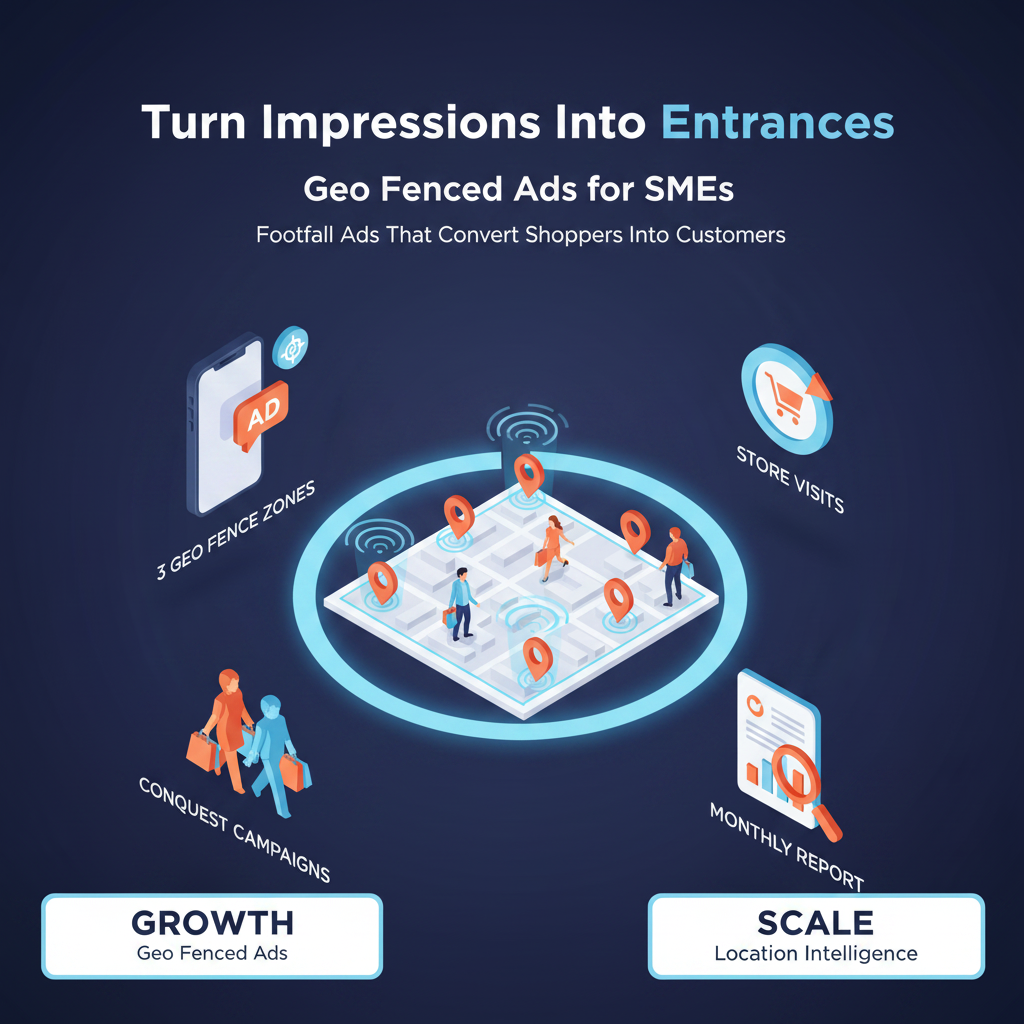 Turn Impressions Into Entrances

Geo Fenced Ads for SMEs

Footfall Ads That Convert Shoppers Into Customers

AD

3 GEO FENCE ZONES

STORE VISITS

CONQUEST CAMPAIGNS

MONTHLY REPORT

GROWTH
Geo Fenced Ads

SCALE
Location Intelligence